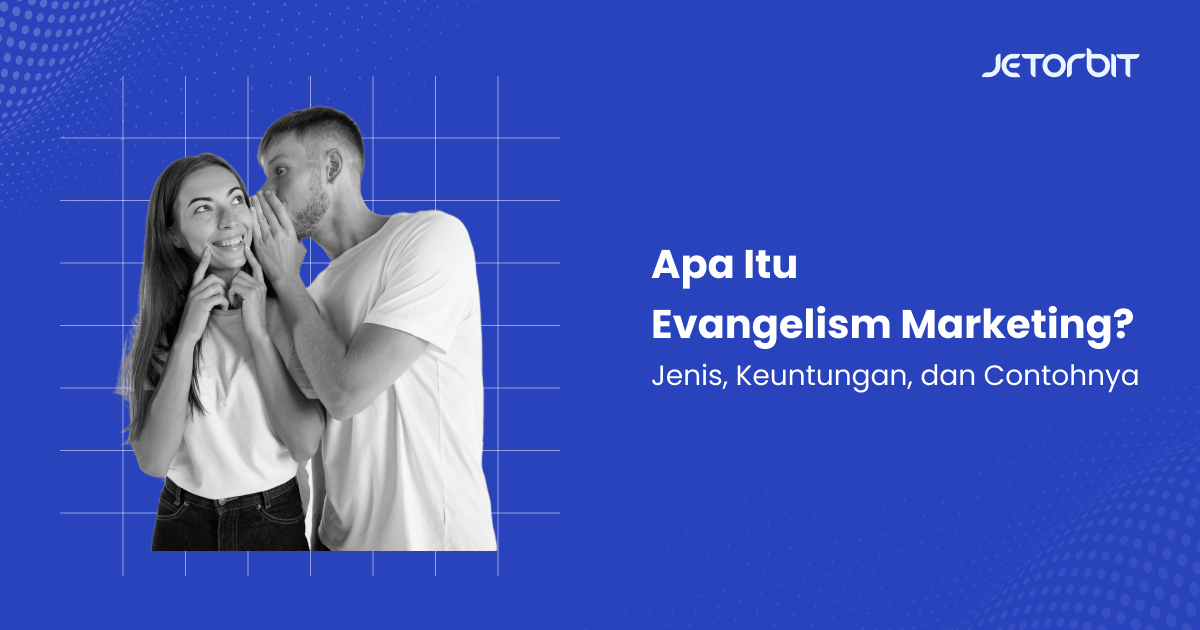 JETORBIT

Apa Itu
Evangelism Marketing?
Jenis, Keuntungan, dan Contohnya